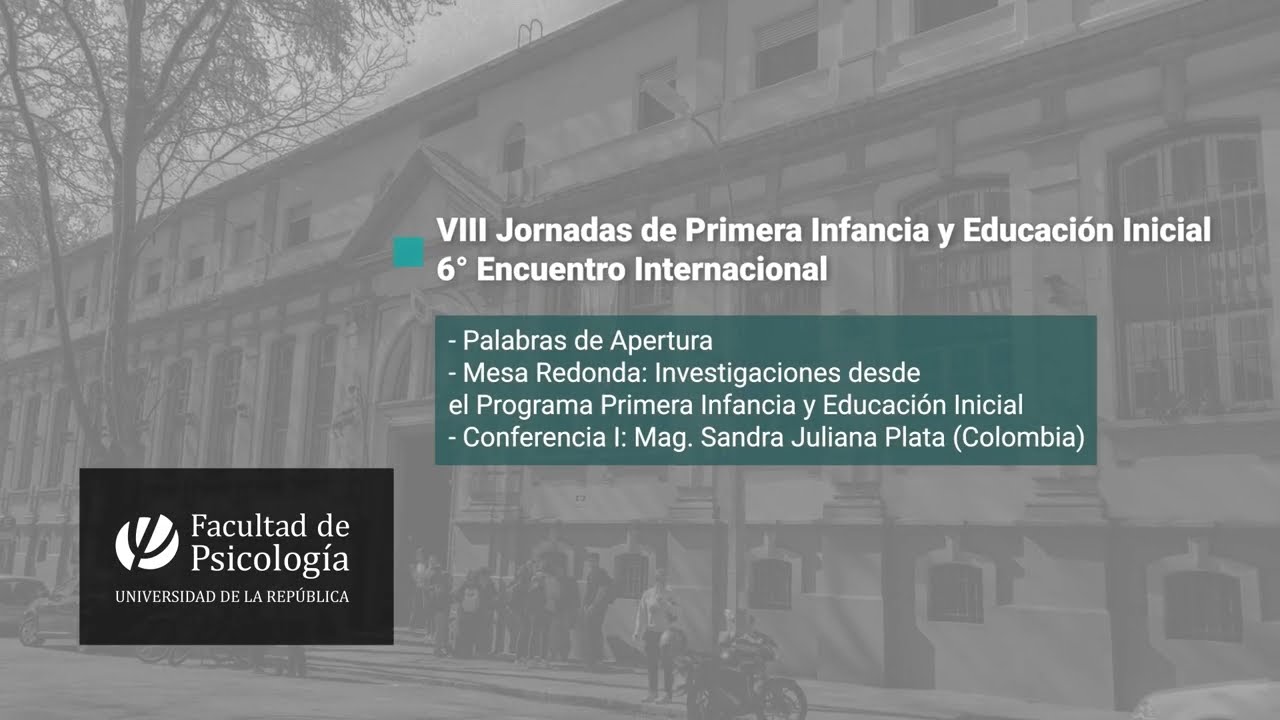 VIII Jornadas de Primera Infancia y Educación Inicial
6° Encuentro Internacional

- Palabras de Apertura
- Mesa Redonda: Investigaciones desde el Programa Primera Infancia y Educación Inicial
- Conferencia I: Mag. Sandra Juliana Plata (Colombia)

Facultad de Psicología
UNIVERSIDAD DE LA REPÚBLICA